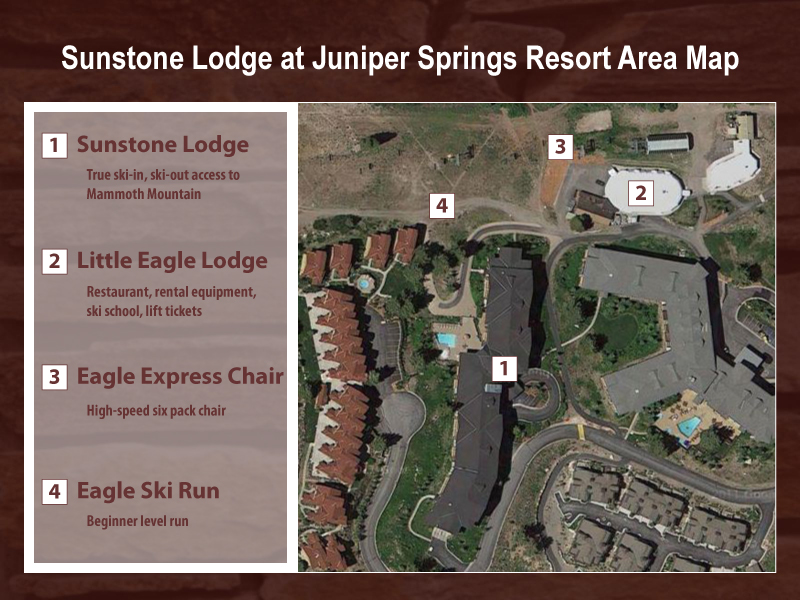 Sunstone Lodge at Juniper Springs Resort Area Map

1 Sunstone Lodge

True ski-in, ski-out access to Mammoth Mountain

2 Little Eagle Lodge

Restaurant, rental equipment, ski school, lift tickets

3 Eagle Express Chair

High-speed six pack chair

4 Eagle Ski Run

Beginner level run

3

2

4

1